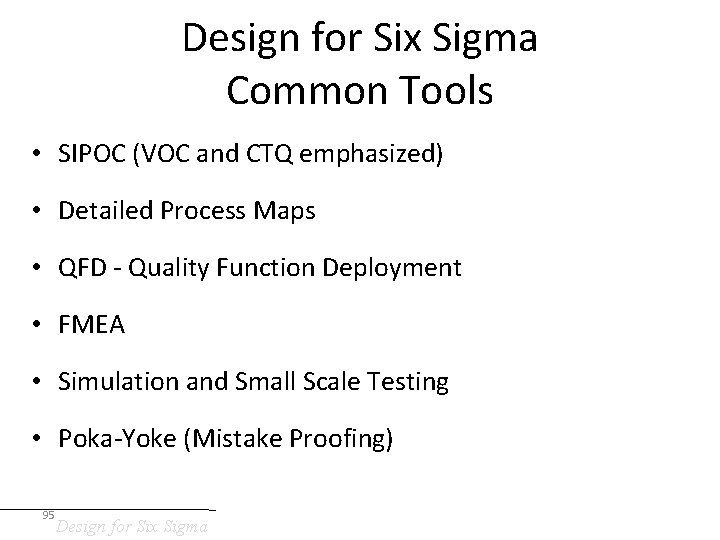 Design for Six Sigma
Common Tools

• SIPOC (VOC and CTQ emphasized)

• Detailed Process Maps

• QFD - Quality Function Deployment

• FMEA

• Simulation and Small Scale Testing

• Poka-Yoke (Mistake Proofing)

95
Design for Six Sigma